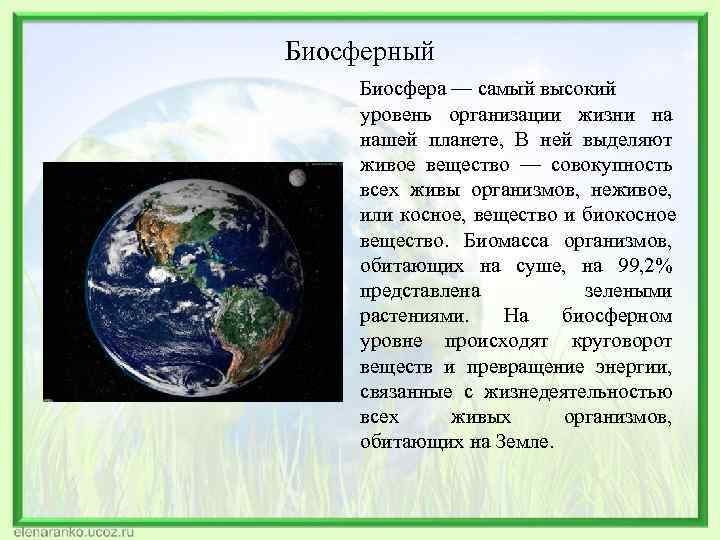 Биосферный

Биосфера — самый высокий уровень организации жизни на нашей планете, В ней выделяют живое вещество — совокупность всех живы организмов, неживое, или косное, вещество и биокосное вещество. Биомасса организмов, обитающих на суше, на 99,2% представлена зелеными растениями. На биосферном уровне происходят круговорот веществ и превращение энергии, связанные с жизнедеятельностью всех живых организмов, обитающих на Земле.

elenaranko.ucoz.ru